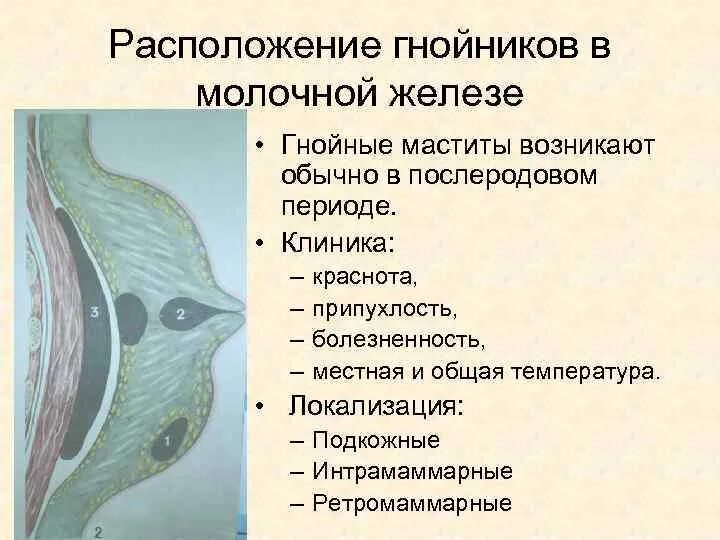 Расположение гнойников в молочной железе

3
2
1
2

• Гнойные маститы возникают обычно в послеродовом периоде.
• Клиника:
– краснота,
– припухлость,
– болезненность,
– местная и общая температура.
• Локализация:
– Подкожные
– Интрамаммарные
– Ретромаммарные